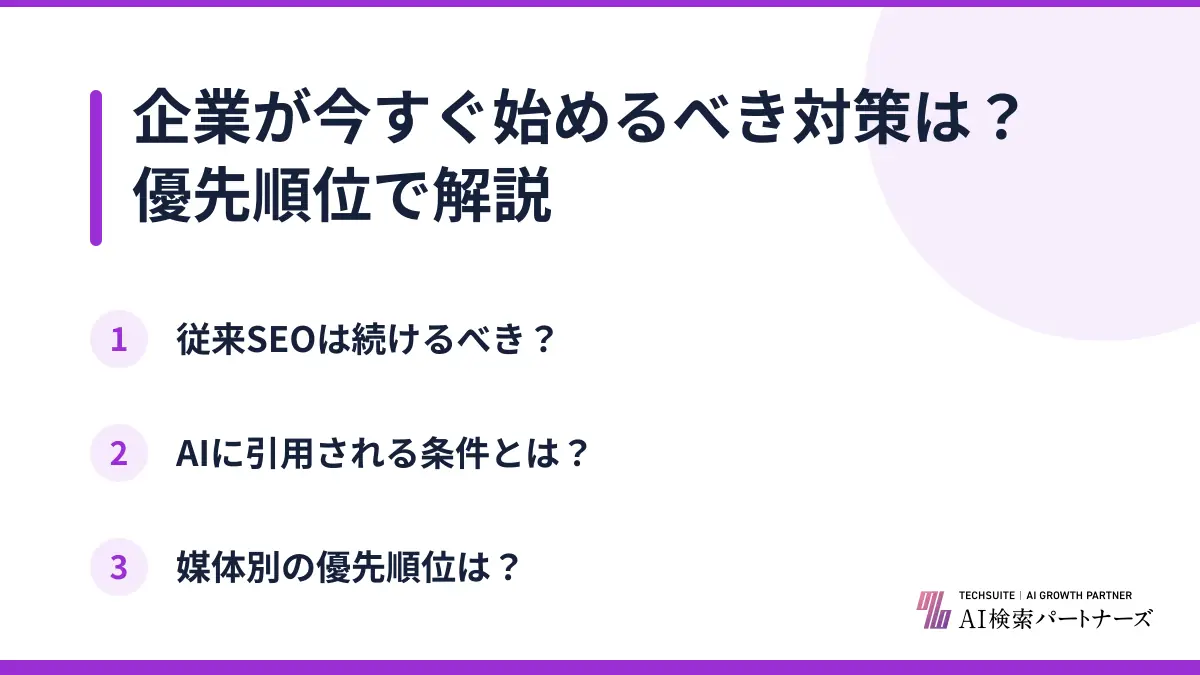 企業が今すぐ始めるべき対策は？
優先順位で解説

1 従来SEOは続けるべき？

2 AIに引用される条件とは？

3 媒体別の優先順位は？

TECHSUITE | AI GROWTH PARTNER
AI検索パートナーズ